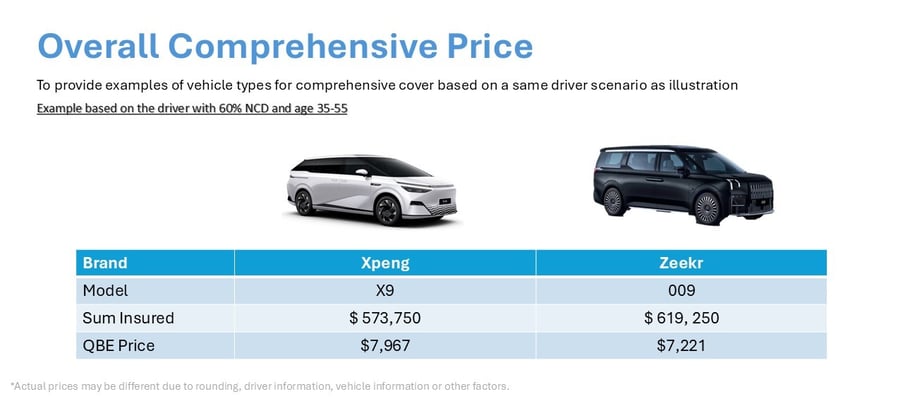 Overall Comprehensive Price

To provide examples of vehicle types for comprehensive cover based on a same driver scenario as illustration

Example based on the driver with 60% NCD and age 35-55

| Brand | Xpeng | Zeekr |
|---|---|---|
| Model | X9 | 009 |
| Sum Insured | $ 573,750 | $ 619, 250 |
| QBE Price | $7,967 | $7,221 |

*Actual prices may be different due to rounding, driver information, vehicle information or other factors.